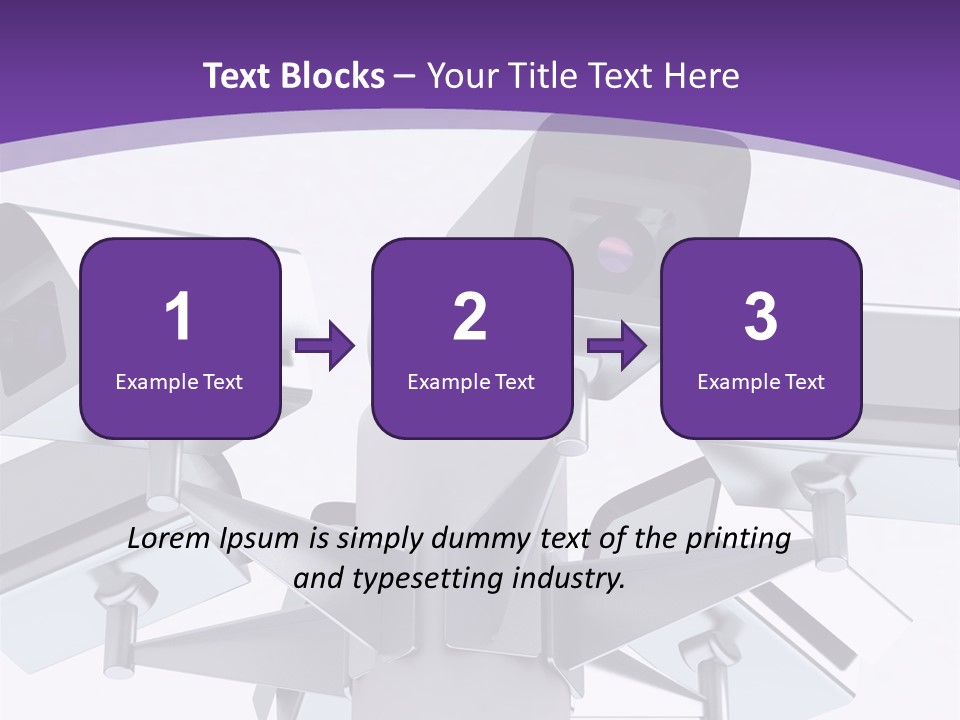 Text Blocks – Your Title Text Here

1
Example Text

2
Example Text

3
Example Text

Lorem Ipsum is simply dummy text of the printing and typesetting industry.